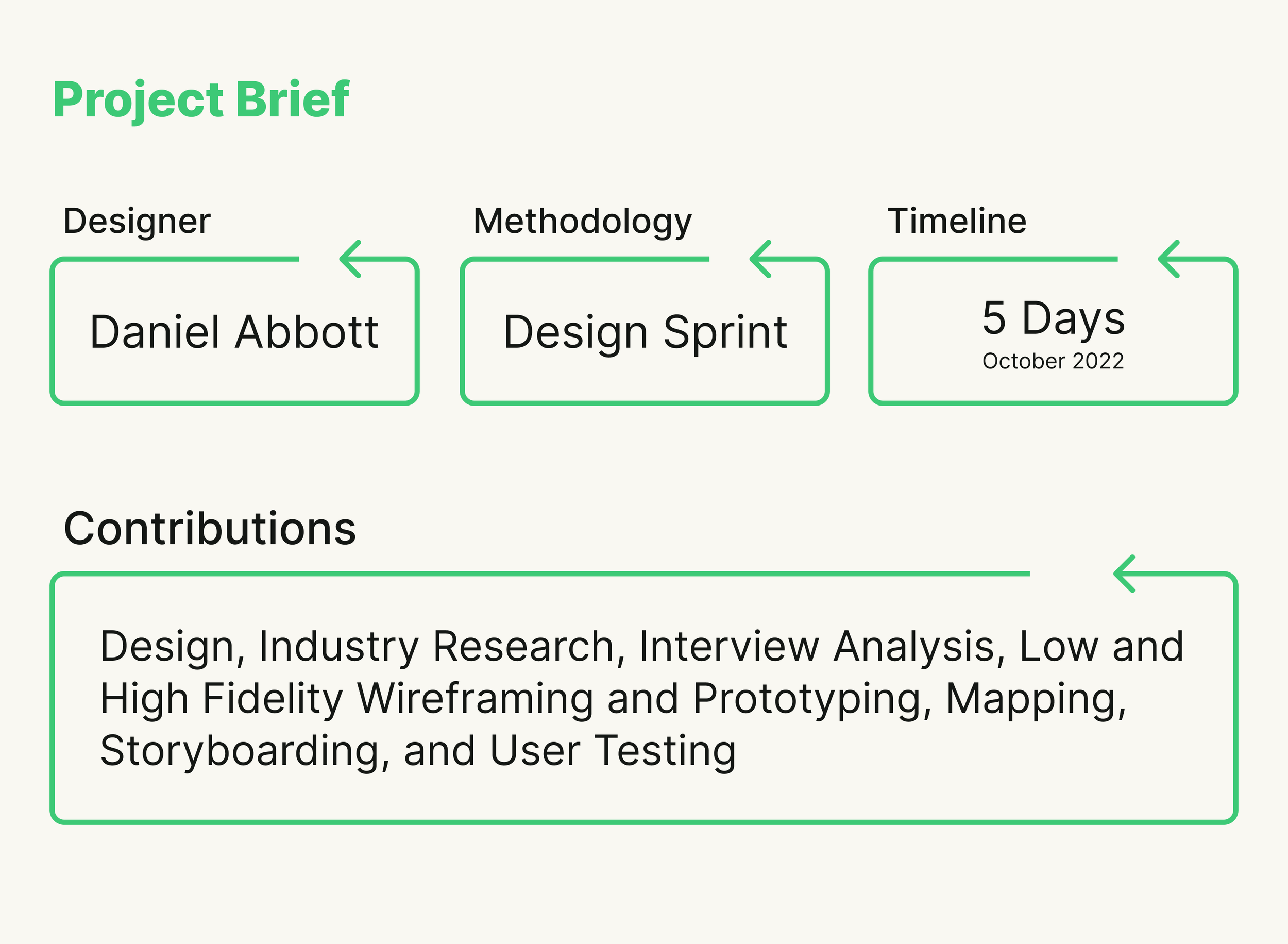 Project Brief

Designer

Daniel Abbott

Methodology

Design Sprint

Timeline

5 Days
October 2022

Contributions

Design, Industry Research, Interview Analysis, Low and High Fidelity Wireframing and Prototyping, Mapping, Storyboarding, and User Testing